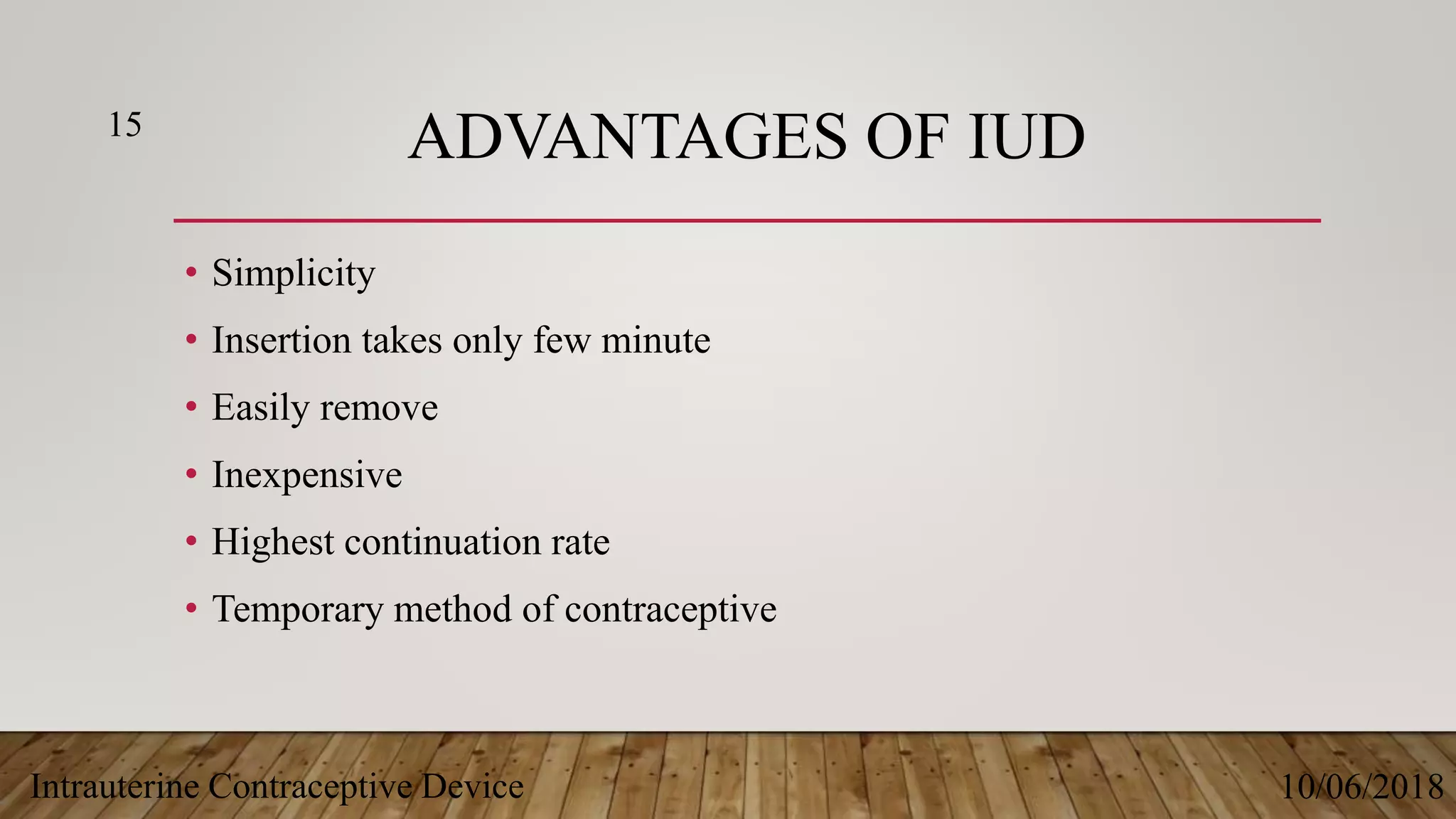 15

ADVANTAGES OF IUD

• Simplicity
• Insertion takes only few minute
• Easily remove
• Inexpensive
• Highest continuation rate
• Temporary method of contraceptive

Intrauterine Contraceptive Device

10/06/2018